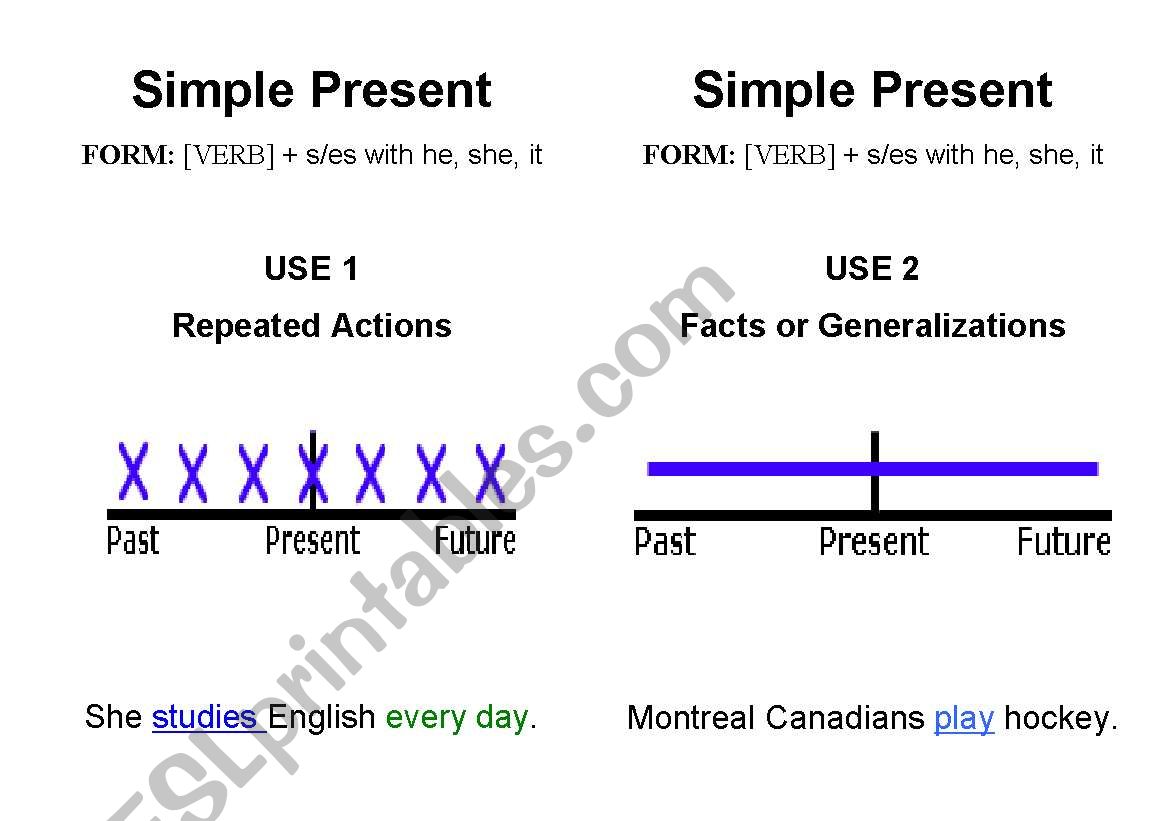 Simple Present

FORM: [VERB] + s/es with he, she, it

USE 1

Repeated Actions

X X X X X X X

Past Present Future

She studies English every day.

Simple Present

FORM: [VERB] + s/es with he, she, it

USE 2

Facts or Generalizations

Past Present Future

Montreal Canadians play hockey.

ESLprintables.com